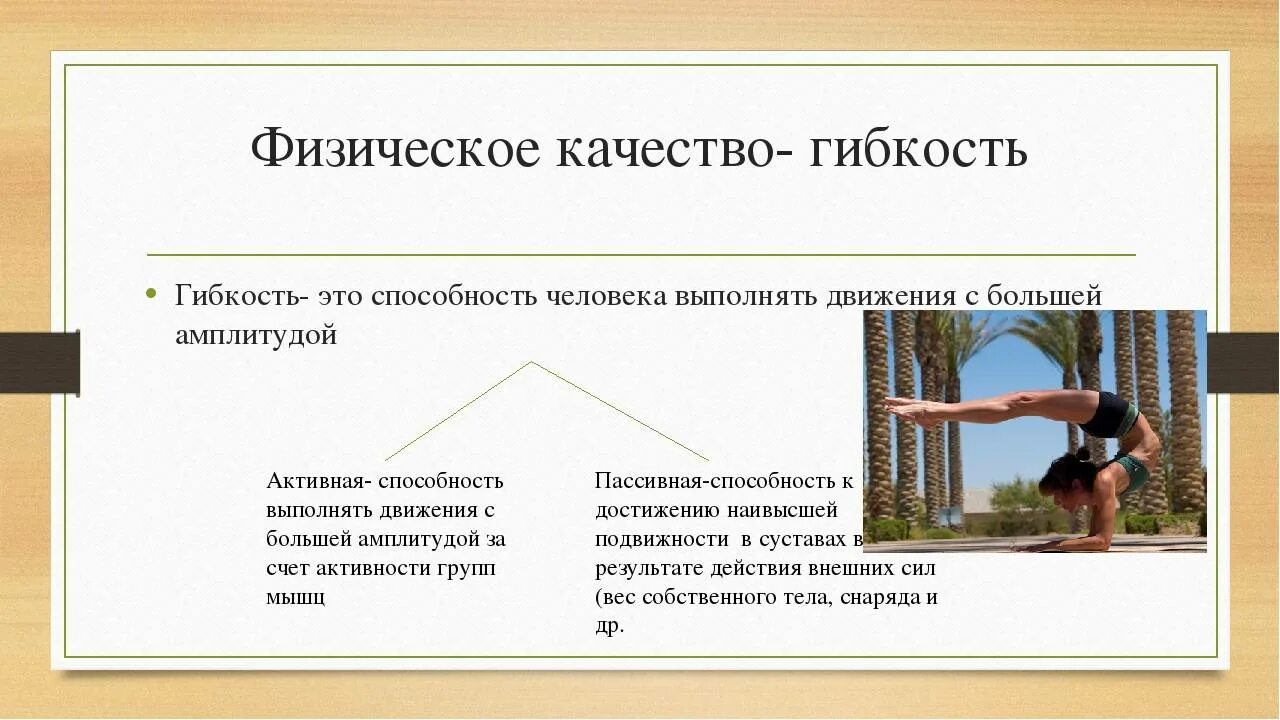 Физическое качество- гибкость

• Гибкость- это способность человека выполнять движения с большей амплитудой

Активная- способность выполнять движения с большей амплитудой за счет активности групп мышц

Пассивная-способность к достижению наивысшей подвижности в суставах в результате действия внешних сил (вес собственного тела, снаряда и др.